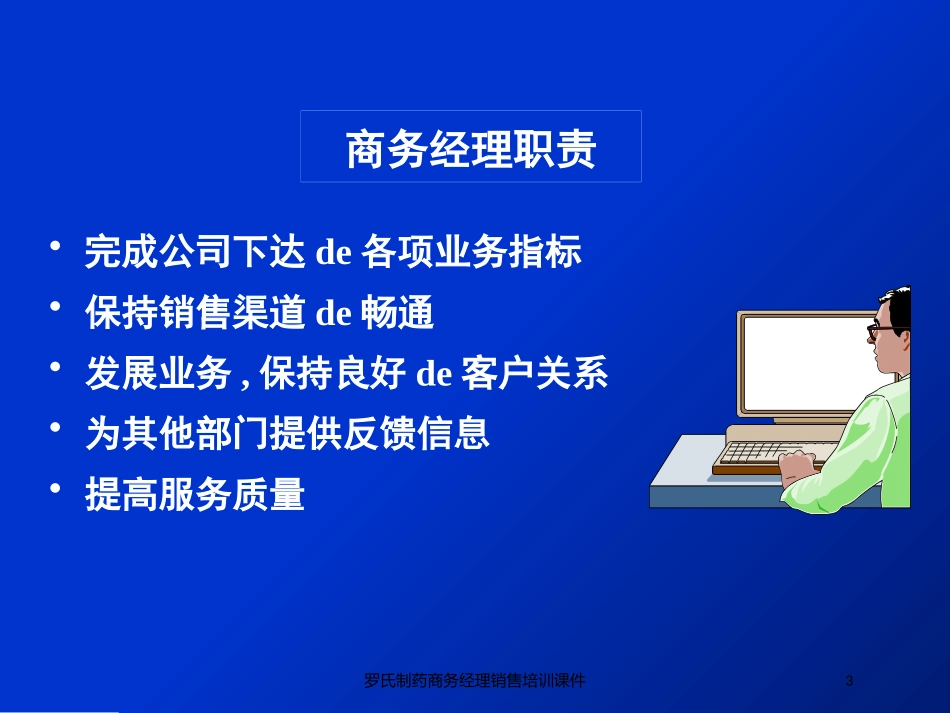 商务经理职责

• 完成公司下达 de 各项业务指标
• 保持销售渠道 de 畅通
• 发展业务 , 保持良好 de 客户关系
• 为其他部门提供反馈信息
• 提高服务质量

罗氏制药商务经理销售培训课件

3